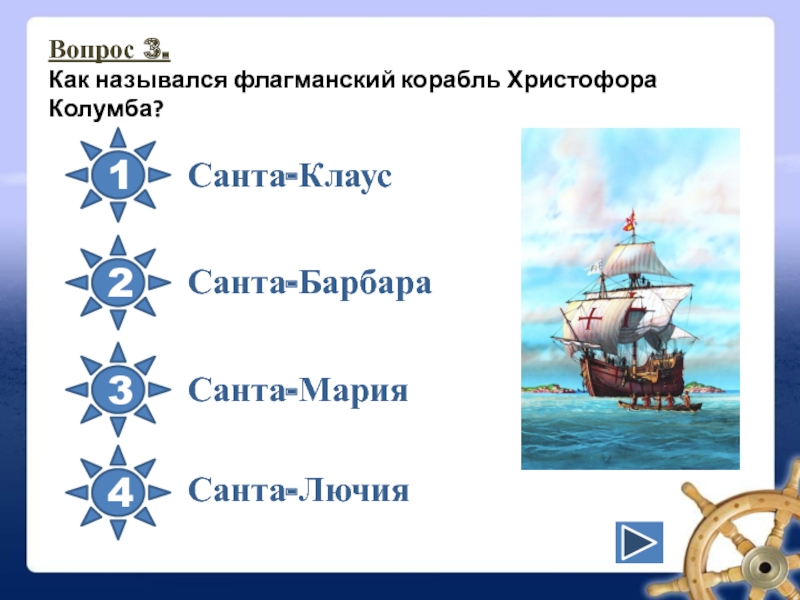 Вопрос 3.
Как назывался флагманский корабль Христофора Колумба?

1 Санта-Клаус

2 Санта-Барбара

3 Санта-Мария

4 Санта-Лючия